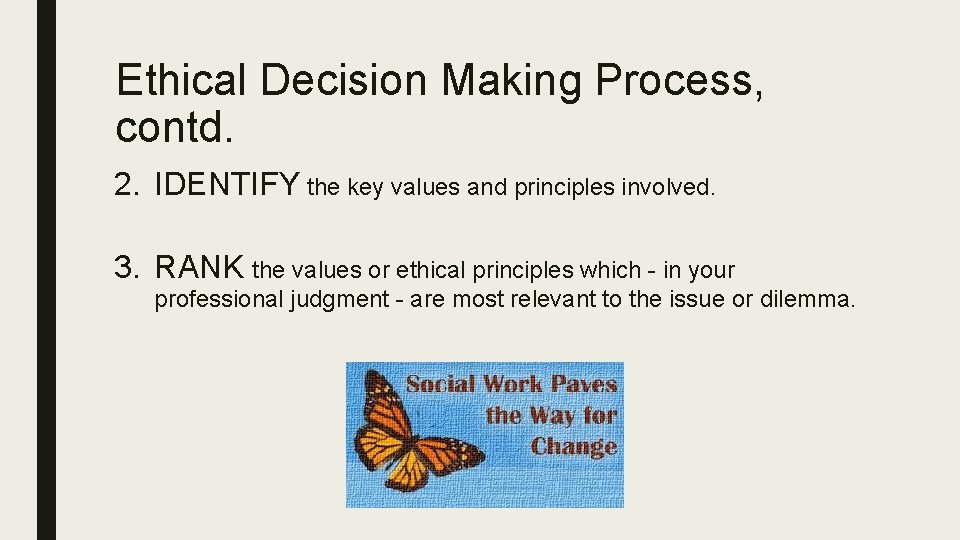 Ethical Decision Making Process, contd.

2. IDENTIFY the key values and principles involved.

3. RANK the values or ethical principles which - in your professional judgment - are most relevant to the issue or dilemma.

Social Work Paves the Way for Change